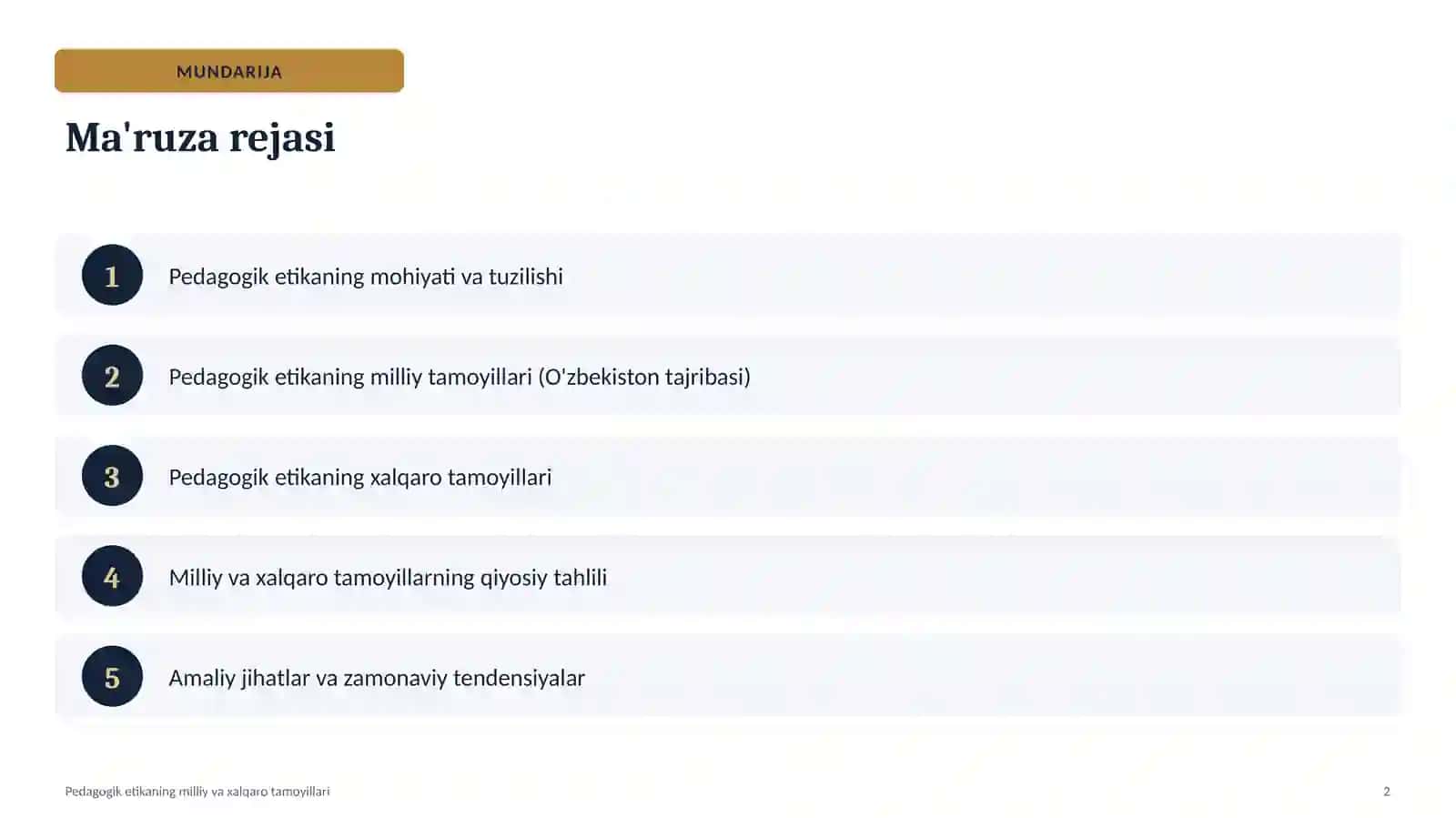 MUNDARIJA

Ma'ruza rejasi

1
Pedagogik etikaning mohiyati va tuzilishi

2
Pedagogik etikaning milliy tamoyillari (O'zbekiston tajribasi)

3
Pedagogik etikaning xalqaro tamoyillari

4
Milliy va xalqaro tamoyillarning qiyosiy tahlili

5
Amaliy jihatlar va zamonaviy tendensiyalar

Pedagogik etikaning milliy va xalqaro tamoyillari

2